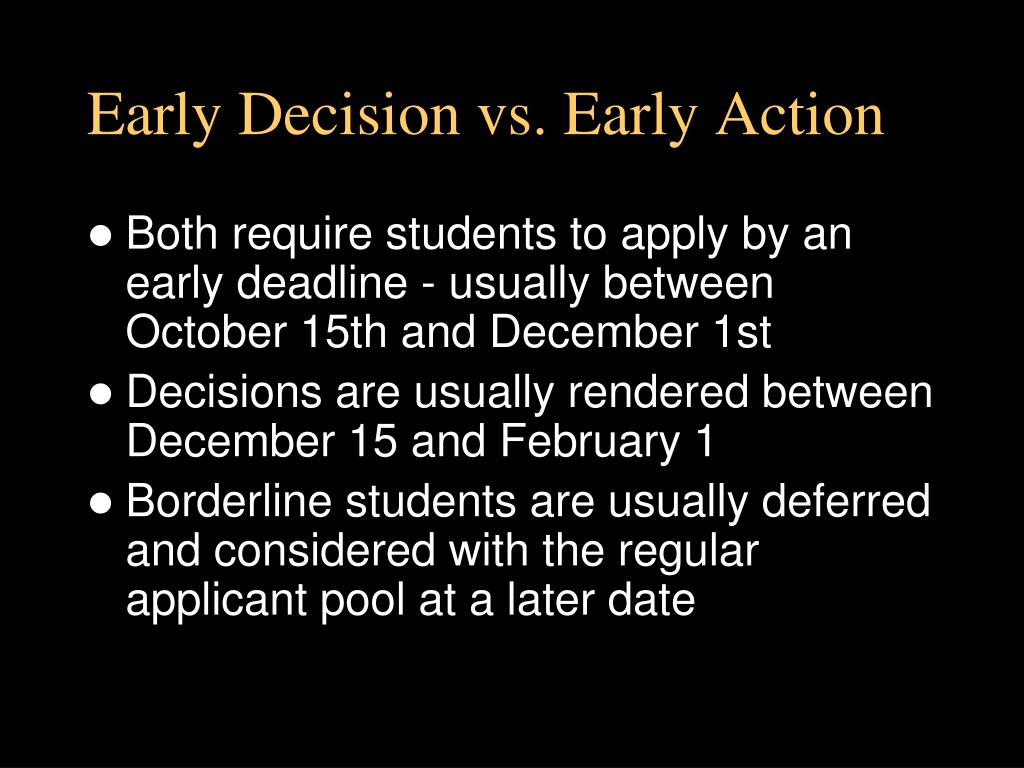 Early Decision vs. Early Action

● Both require students to apply by an early deadline - usually between October 15th and December 1st

● Decisions are usually rendered between December 15 and February 1

● Borderline students are usually deferred and considered with the regular applicant pool at a later date